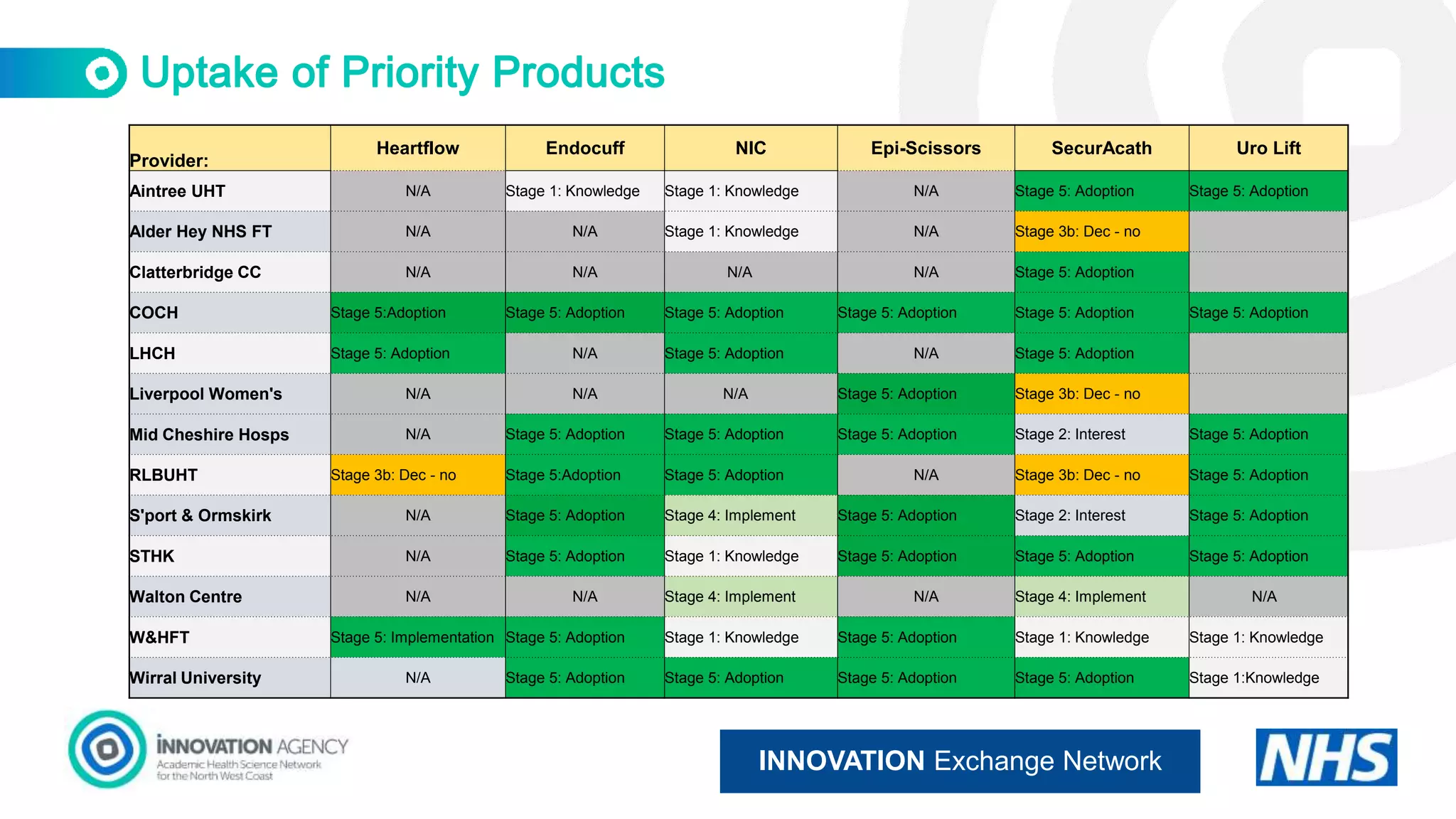 Uptake of Priority Products

| Provider: | Heartflow | Endocuff | NIC | Epi-Scissors | SecurAcath | Uro Lift |
|---|---|---|---|---|---|---|
| Aintree UHT | N/A | Stage 1: Knowledge | Stage 1: Knowledge | N/A | Stage 5: Adoption | Stage 5: Adoption |
| Alder Hey NHS FT | N/A | N/A | Stage 1: Knowledge | N/A | Stage 3b: Dec - no | |
| Clatterbridge CC | N/A | N/A | N/A | N/A | Stage 5: Adoption | |
| COCH | Stage 5:Adoption | Stage 5: Adoption | Stage 5: Adoption | Stage 5: Adoption | Stage 5: Adoption | Stage 5: Adoption |
| LHCH | Stage 5: Adoption | N/A | Stage 5: Adoption | N/A | Stage 5: Adoption | |
| Liverpool Women's | N/A | N/A | N/A | Stage 5: Adoption | Stage 3b: Dec - no | |
| Mid Cheshire Hosps | N/A | Stage 5: Adoption | Stage 5: Adoption | Stage 5: Adoption | Stage 2: Interest | Stage 5: Adoption |
| RLBUHT | Stage 3b: Dec - no | Stage 5:Adoption | Stage 5: Adoption | N/A | Stage 3b: Dec - no | Stage 5: Adoption |
| S'port & Ormskirk | N/A | Stage 5: Adoption | Stage 4: Implement | Stage 5: Adoption | Stage 2: Interest | Stage 5: Adoption |
| STHK | N/A | Stage 5: Adoption | Stage 1: Knowledge | Stage 5: Adoption | Stage 5: Adoption | Stage 5: Adoption |
| Walton Centre | N/A | N/A | Stage 4: Implement | N/A | Stage 4: Implement | N/A |
| W&HFT | Stage 5: Implementation | Stage 5: Adoption | Stage 1: Knowledge | Stage 5: Adoption | Stage 1: Knowledge | Stage 1: Knowledge |
| Wirral University | N/A | Stage 5: Adoption | Stage 5: Adoption | Stage 5: Adoption | Stage 5: Adoption | Stage 1:Knowledge |

INNOVATION AGENCY
Academic Health Science Network for the North West Coast

INNOVATION Exchange Network

NHS